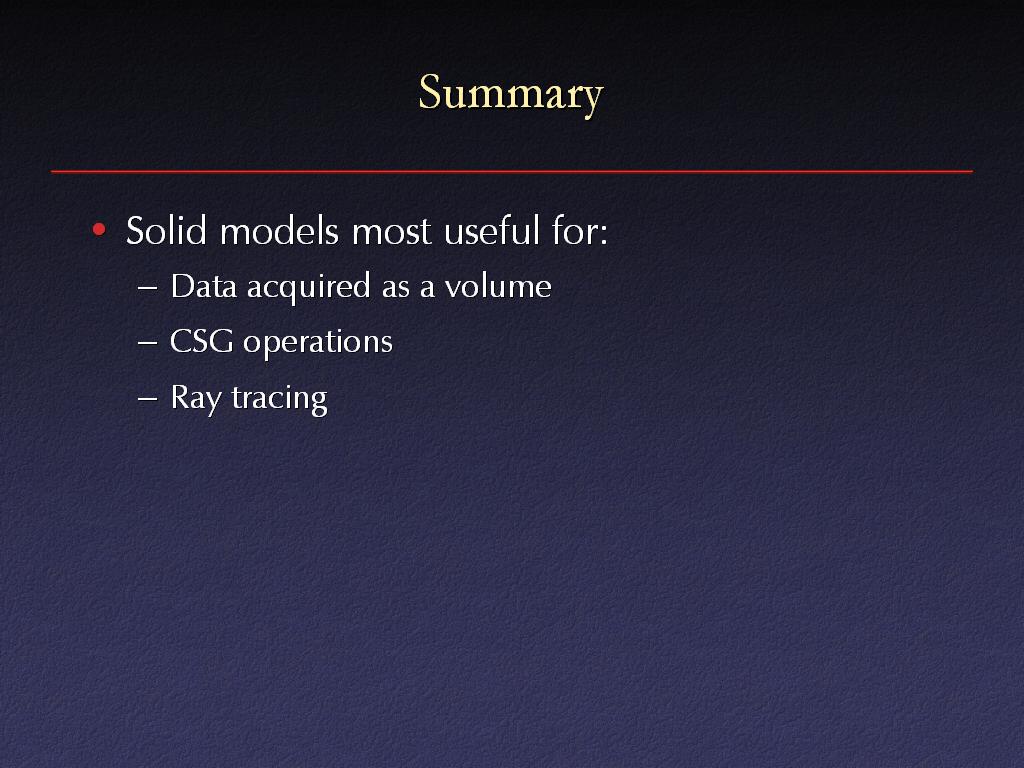 Summary

• Solid models most useful for:
– Data acquired as a volume
– CSG operations
– Ray tracing